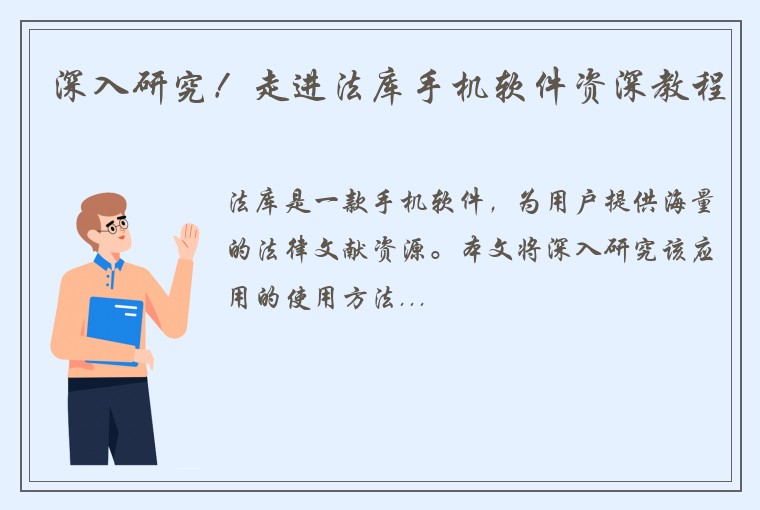 深入研究！走进法库手机软件资深教程

法库是一款手机软件，为用户提供海量的法律文献资源。本文将深入研究该应用的使用方法...